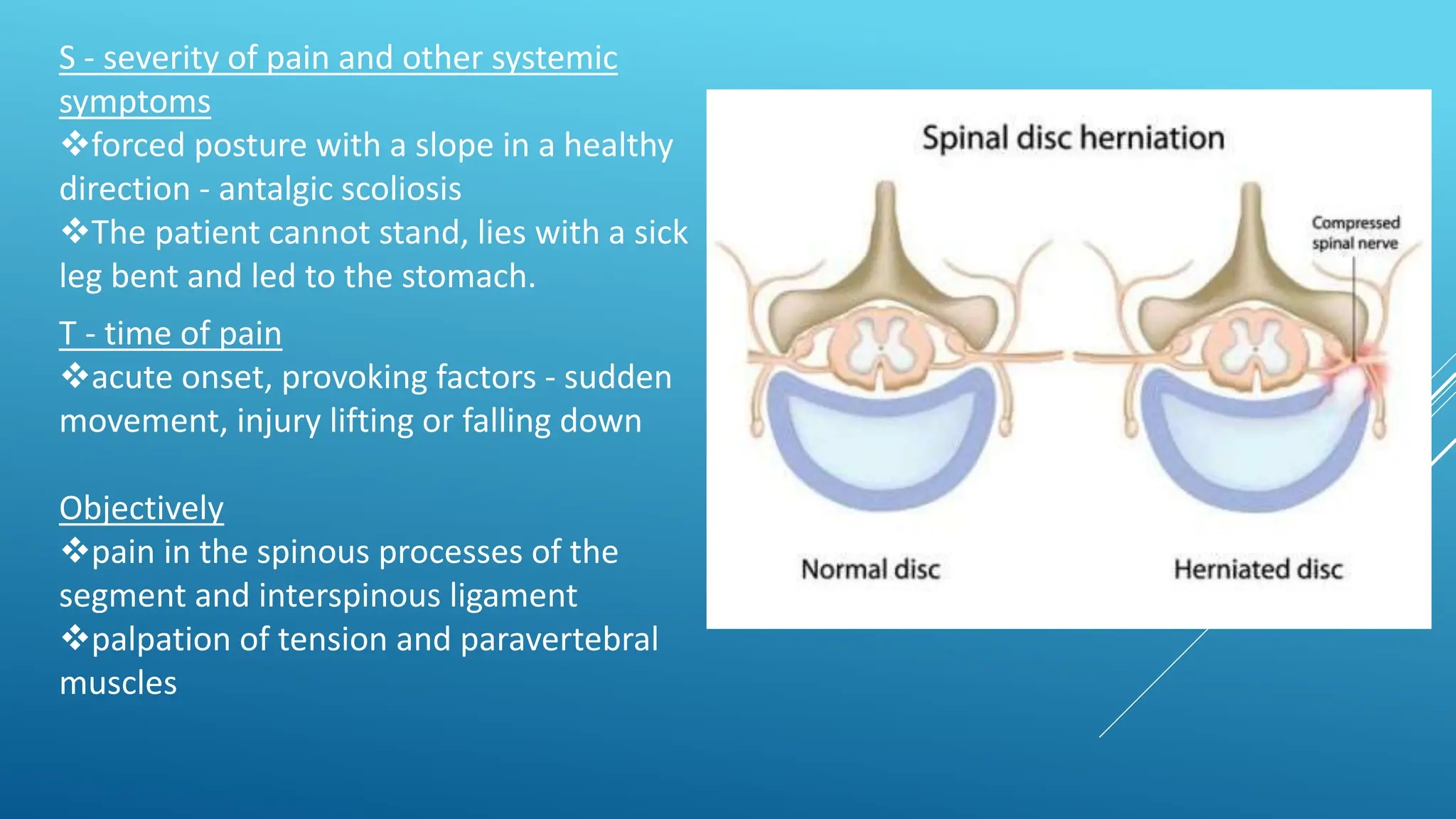 S - severity of pain and other systemic symptoms
❖forced posture with a slope in a healthy direction - antalgic scoliosis
❖The patient cannot stand, lies with a sick leg bent and led to the stomach.

T - time of pain
❖acute onset, provoking factors - sudden movement, injury lifting or falling down

Objectively
❖pain in the spinous processes of the segment and interspinous ligament
❖palpation of tension and paravertebral muscles

Spinal disc herniation

Compressed spinal nerve

Normal disc

Herniated disc